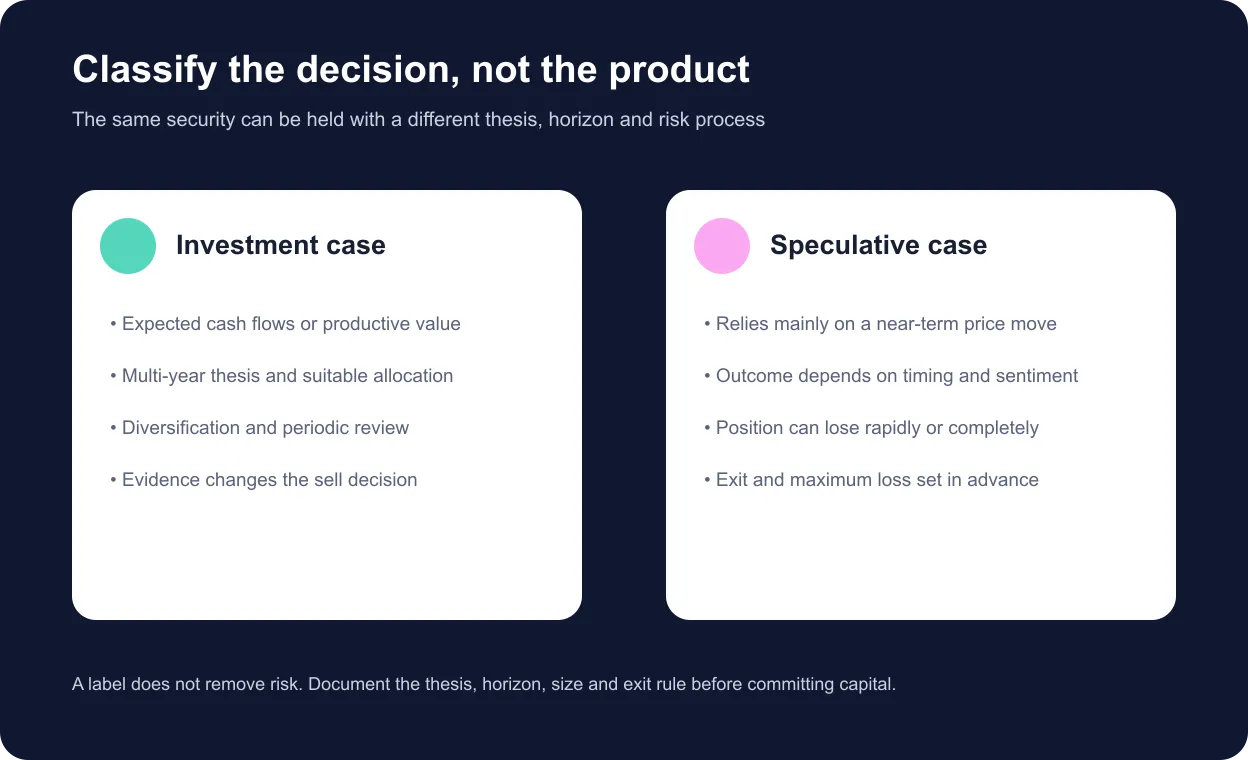 Classify the decision, not the product

The same security can be held with a different thesis, horizon and risk process

Investment case

• Expected cash flows or productive value

• Multi-year thesis and suitable allocation

• Diversification and periodic review

• Evidence changes the sell decision

Speculative case

• Relies mainly on a near-term price move

• Outcome depends on timing and sentiment

• Position can lose rapidly or completely

• Exit and maximum loss set in advance

A label does not remove risk. Document the thesis, horizon, size and exit rule before committing capital.